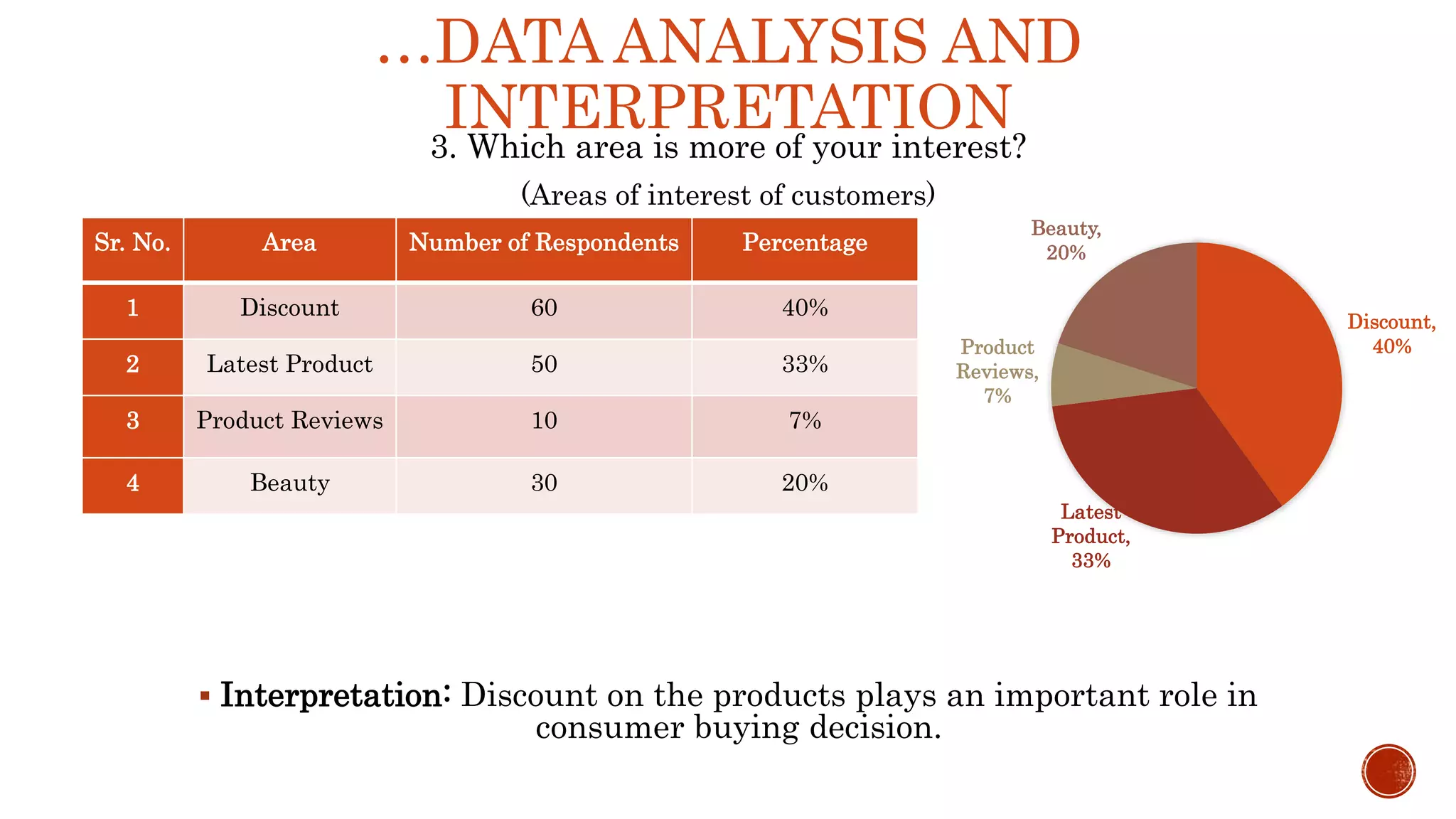 …DATA ANALYSIS AND INTERPRETATION

3. Which area is more of your interest?

(Areas of interest of customers)

| Sr. No. | Area | Number of Respondents | Percentage |
|---|---|---|---|
| 1 | Discount | 60 | 40% |
| 2 | Latest Product | 50 | 33% |
| 3 | Product Reviews | 10 | 7% |
| 4 | Beauty | 30 | 20% |

Beauty, 20%

Discount, 40%

Product Reviews, 7%

Latest Product, 33%

▪ Interpretation: Discount on the products plays an important role in consumer buying decision.